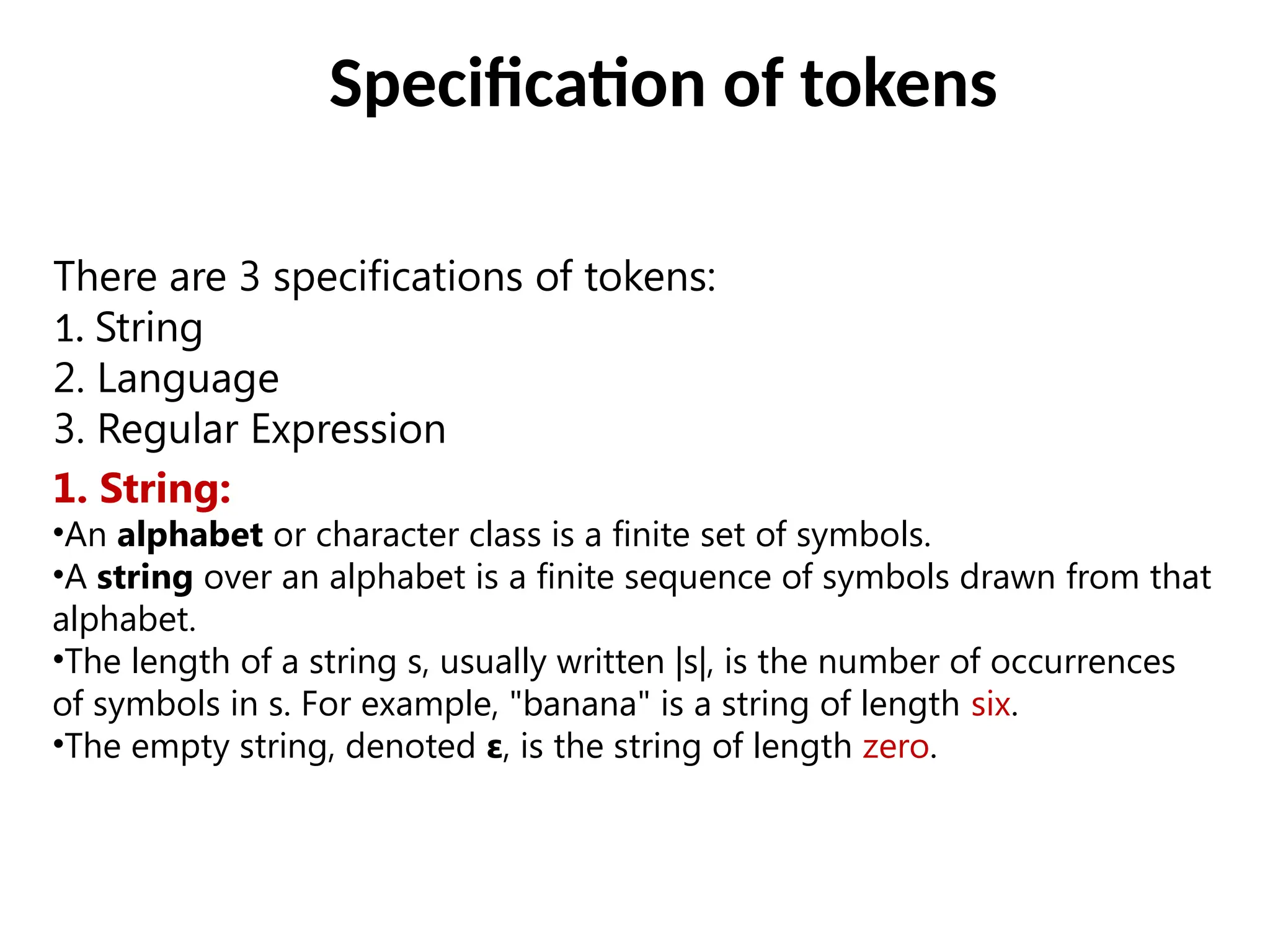 Specification of tokens

There are 3 specifications of tokens:
1. String
2. Language
3. Regular Expression

1. String:
•An alphabet or character class is a finite set of symbols.
•A string over an alphabet is a finite sequence of symbols drawn from that alphabet.
•The length of a string s, usually written |s|, is the number of occurrences of symbols in s. For example, "banana" is a string of length six.
•The empty string, denoted ε, is the string of length zero.